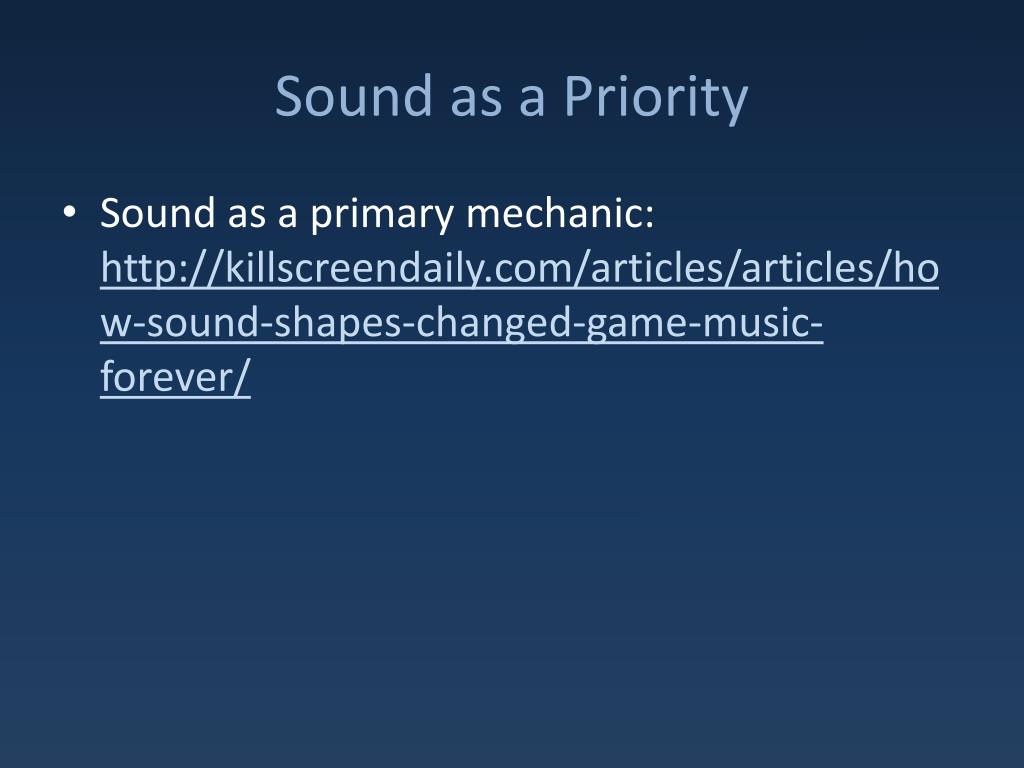 Sound as a Priority

• Sound as a primary mechanic: http://killscreendaily.com/articles/articles/how-sound-shapes-changed-game-music-forever/